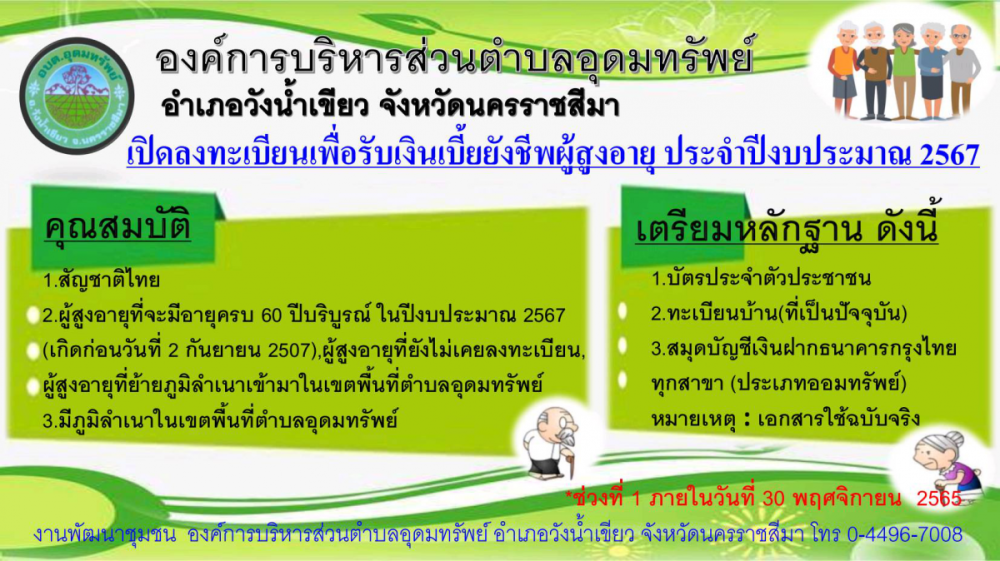 อบต.อุดมทรัพย์
อ.วังน้ำเขียว จ.นครราชสีมา

องค์การบริหารส่วนตำบลอุดมทรัพย์
อำเภอวังน้ำเขียว จังหวัดนครราชสีมา
เปิดลงทะเบียนเพื่อรับเงินเบี้ยยังชีพผู้สูงอายุ ประจำปีงบประมาณ 2567

คุณสมบัติ
1.สัญชาติไทย
2.ผู้สูงอายุที่จะมีอายุครบ 60 ปีบริบูรณ์ ในปีงบประมาณ 2567 (เกิดก่อนวันที่ 2 กันยายน 2507),ผู้สูงอายุที่ยังไม่เคยลงทะเบียน, ผู้สูงอายุที่ย้ายภูมิลำเนาเข้ามาในเขตพื้นที่ตำบลอุดมทรัพย์
3.มีภูมิลำเนาในเขตพื้นที่ตำบลอุดมทรัพย์

เตรียมหลักฐาน ดังนี้
1.บัตรประจำตัวประชาชน
2.ทะเบียนบ้าน(ที่เป็นปัจจุบัน)
3.สมุดบัญชีเงินฝากธนาคารกรุงไทย ทุกสาขา (ประเภทออมทรัพย์)
หมายเหตุ : เอกสารใช้ฉบับจริง

*ช่วงที่ 1 ภายในวันที่ 30 พฤศจิกายน 2565

งานพัฒนาชุมชน องค์การบริหารส่วนตำบลอุดมทรัพย์ อำเภอวังน้ำเขียว จังหวัดนครราชสีมา โทร 0-4496-7008